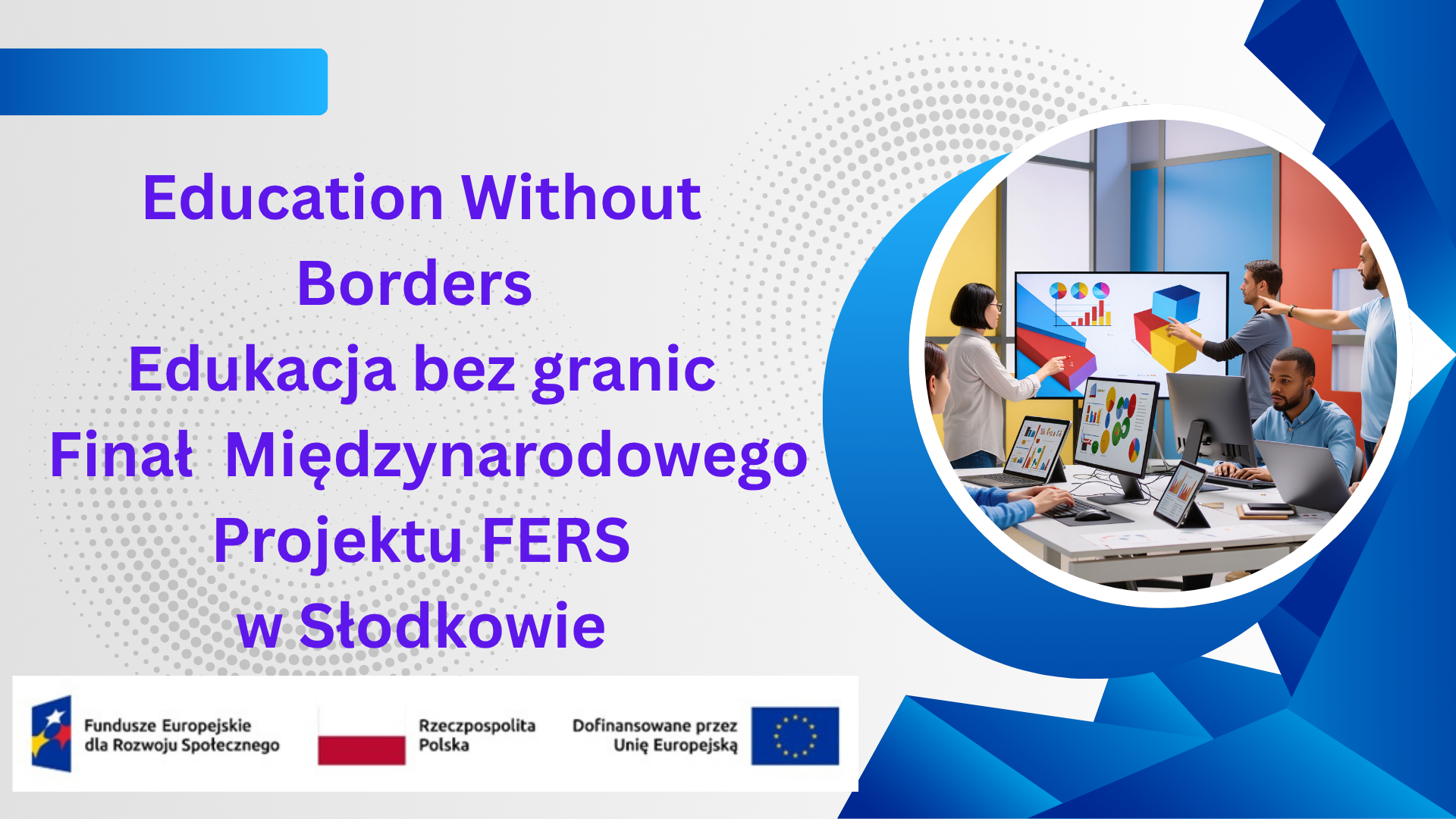 Education Without Borders
Edukacja bez granic
Finał Międzynarodowego Projektu FERS w Słodkowie

Fundusze Europejskie dla Rozwoju Społecznego

Rzeczpospolita Polska

Dofinansowane przez Unię Europejską